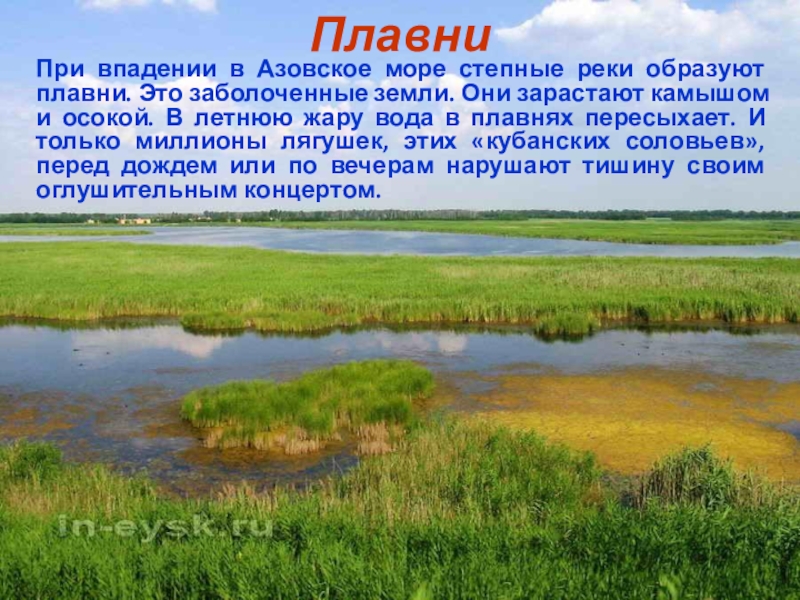 Плавни

При впадении в Азовское море степные реки образуют плавни. Это заболоченные земли. Они зарастают камышом и осокой. В летнюю жару вода в плавнях пересыхает. И только миллионы лягушек, этих «кубанских соловьев», перед дождем или по вечерам нарушают тишину своим оглушительным концертом.

in-eysk.ru